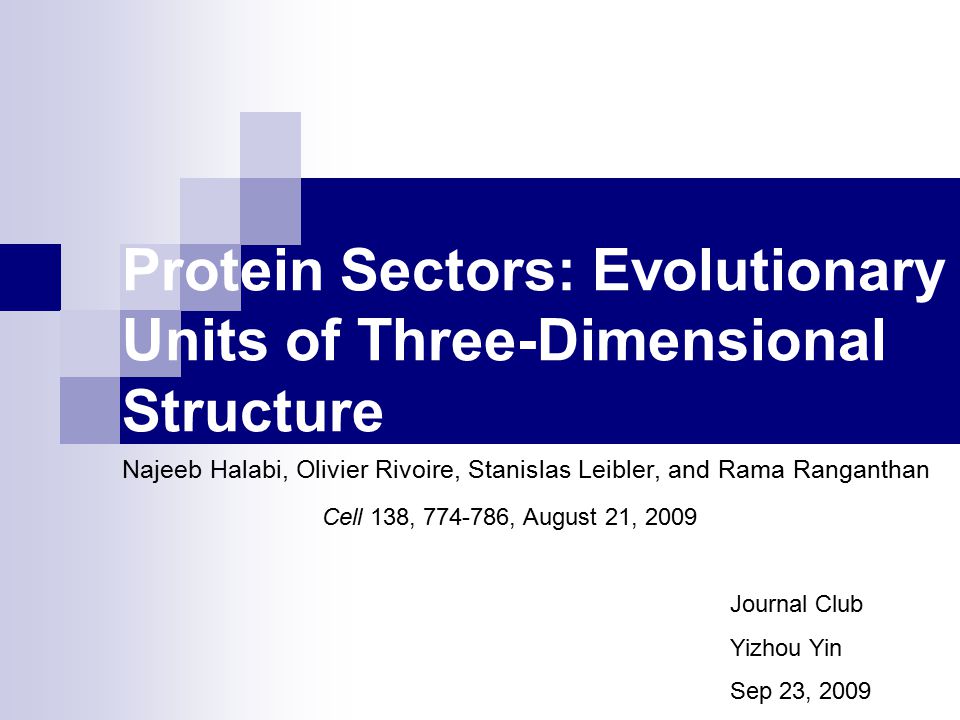 Protein Sectors: Evolutionary Units of Three-Dimensional Structure

Najeeb Halabi, Olivier Rivoire, Stanislas Leibler, and Rama Ranganthan

Cell 138, 774-786, August 21, 2009

Journal Club

Yizhou Yin

Sep 23, 2009